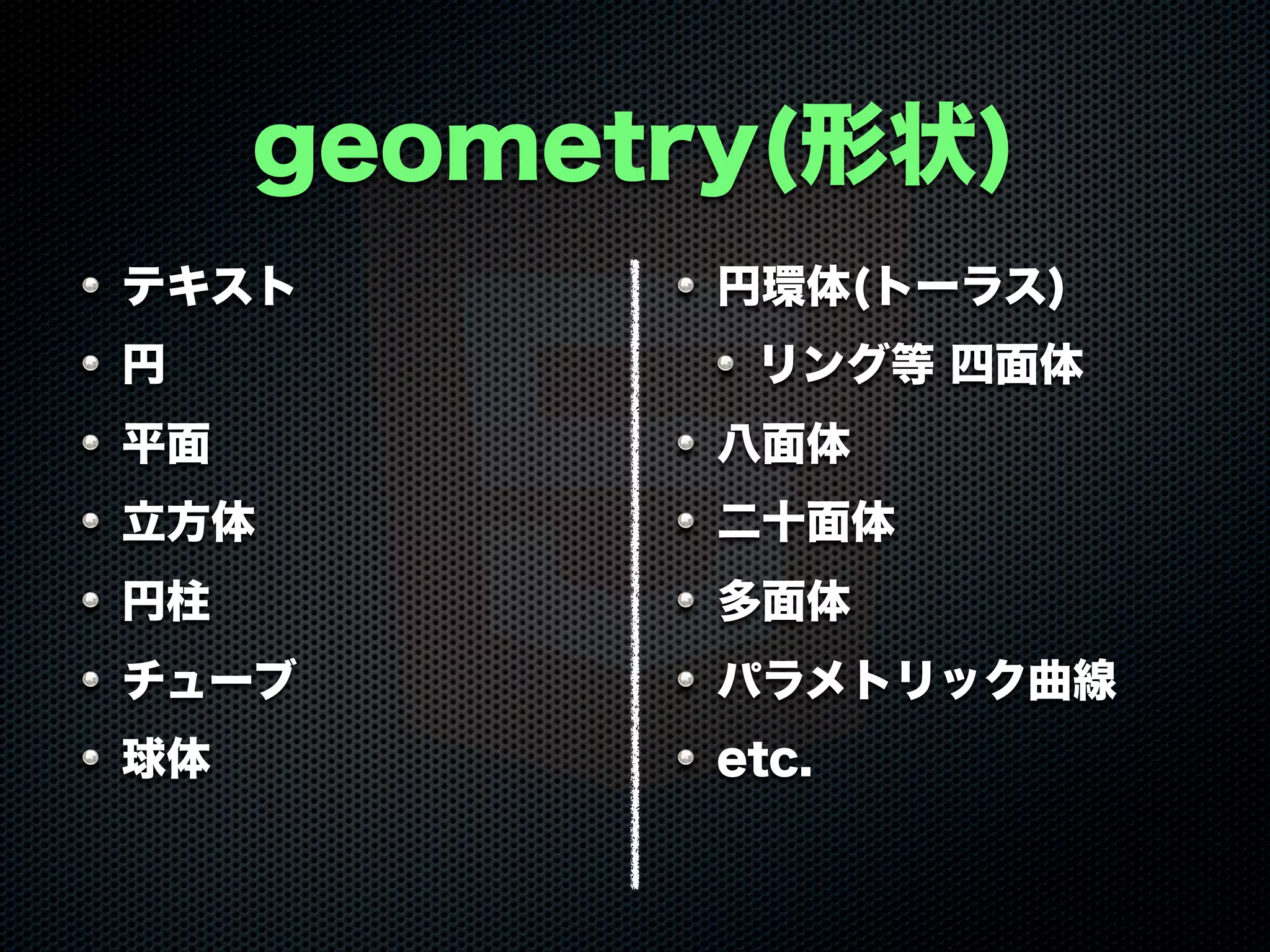 geometry(形状)

• テキスト
• 円
• 平面
• 立方体
• 円柱
• チューブ
• 球体

• 円環体(トーラス)
  • リング等 四面体
• 八面体
• 二十面体
• 多面体
• パラメトリック曲線
• etc.